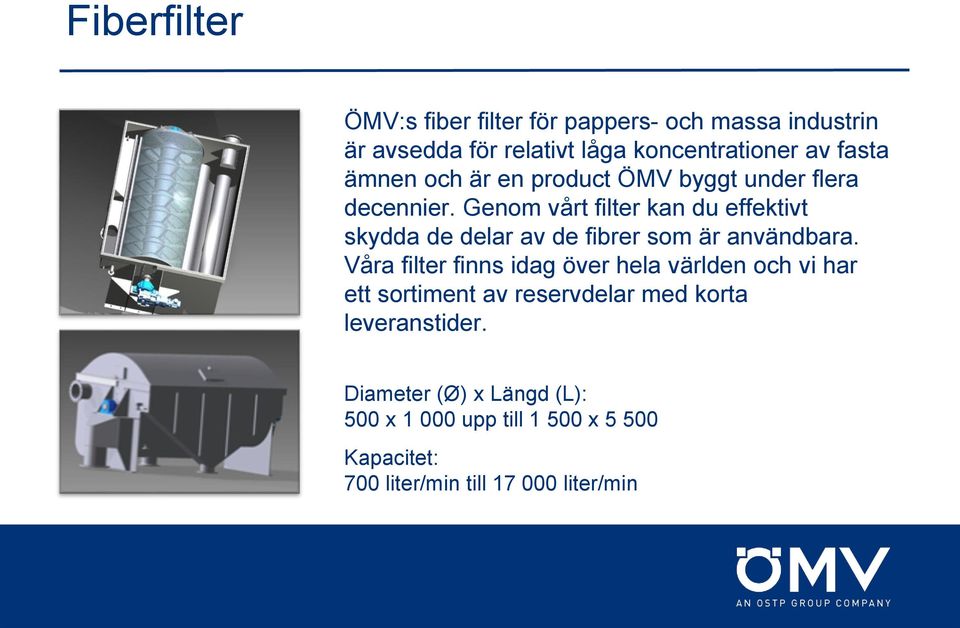 Fiberfilter

ÖMV:s fiber filter för pappers- och massa industrin är avsedda för relativt låga koncentrationer av fasta ämnen och är en product ÖMV byggt under flera decennier. Genom vårt filter kan du effektivt skydda de delar av de fibrer som är användbara. Våra filter finns idag över hela världen och vi har ett sortiment av reservdelar med korta leveranstider.

Diameter (Ø) x Längd (L):
500 x 1 000 upp till 1 500 x 5 500

Kapacitet:
700 liter/min till 17 000 liter/min

ÖMV
AN OSTP GROUP COMPANY